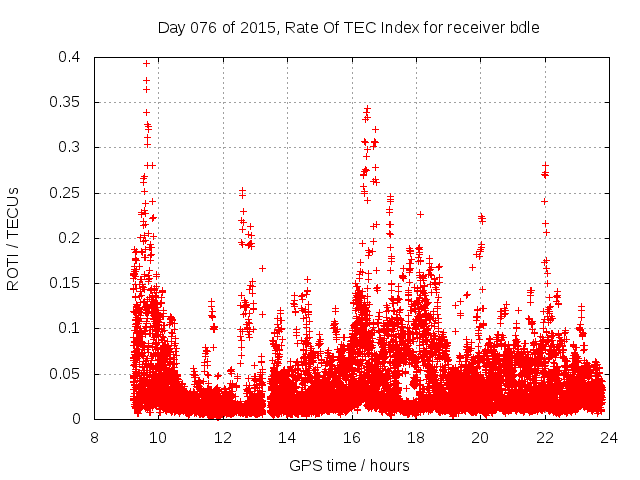 Day 076 of 2015, Rate Of TEC Index for receiver bdle

ROTI / TECUs

0.4
0.35
0.3
0.25
0.2
0.15
0.1
0.05
0

8
10
12
14
16
18
20
22
24

GPS time / hours